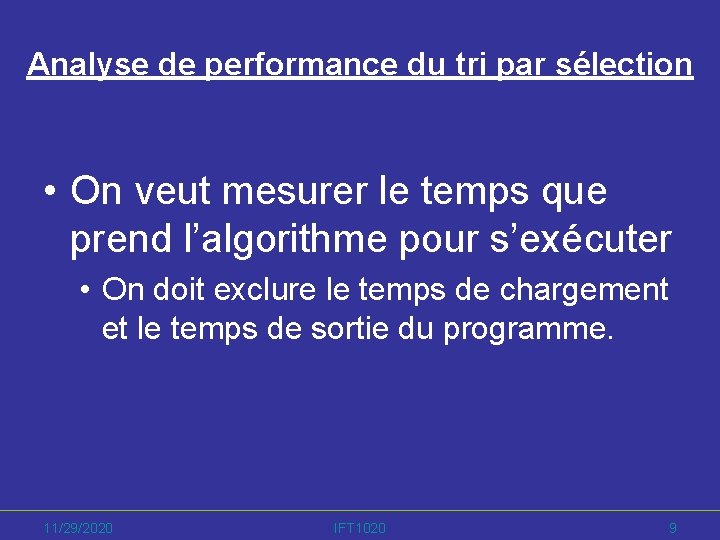 Analyse de performance du tri par sélection

• On veut mesurer le temps que prend l'algorithme pour s'exécuter

• On doit exclure le temps de chargement et le temps de sortie du programme.

11/29/2020 IFT1020 9